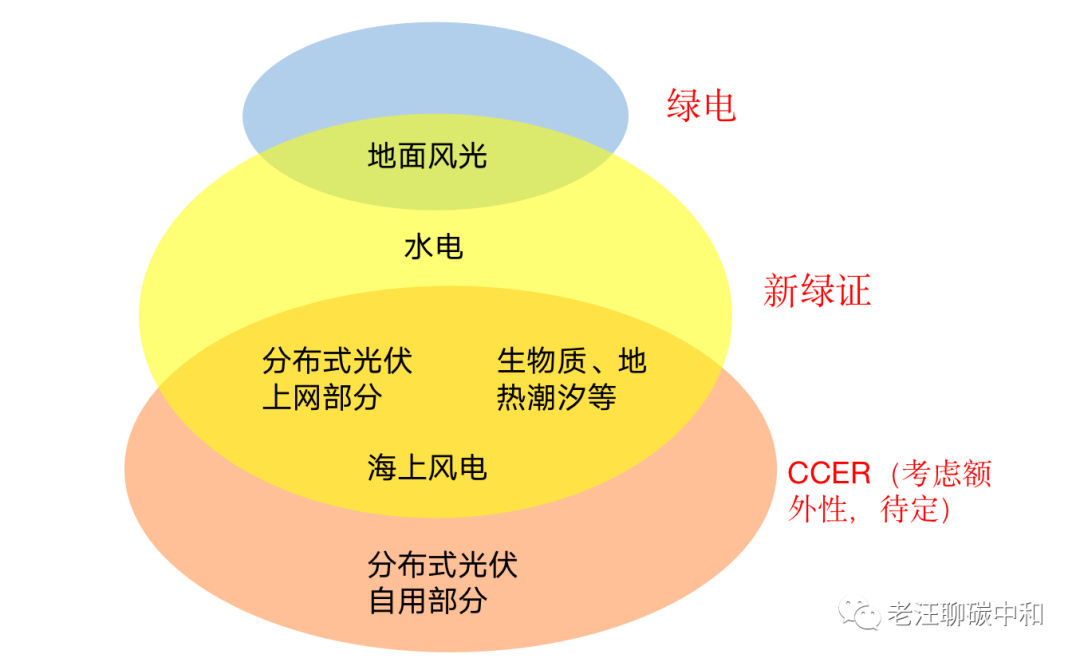 绿电

地面风光

水电

新绿证

分布式光伏上网部分

生物质、地热潮汐等

海上风电

CCER（考虑额外性，待定）

分布式光伏自用部分

老汪聊碳中和